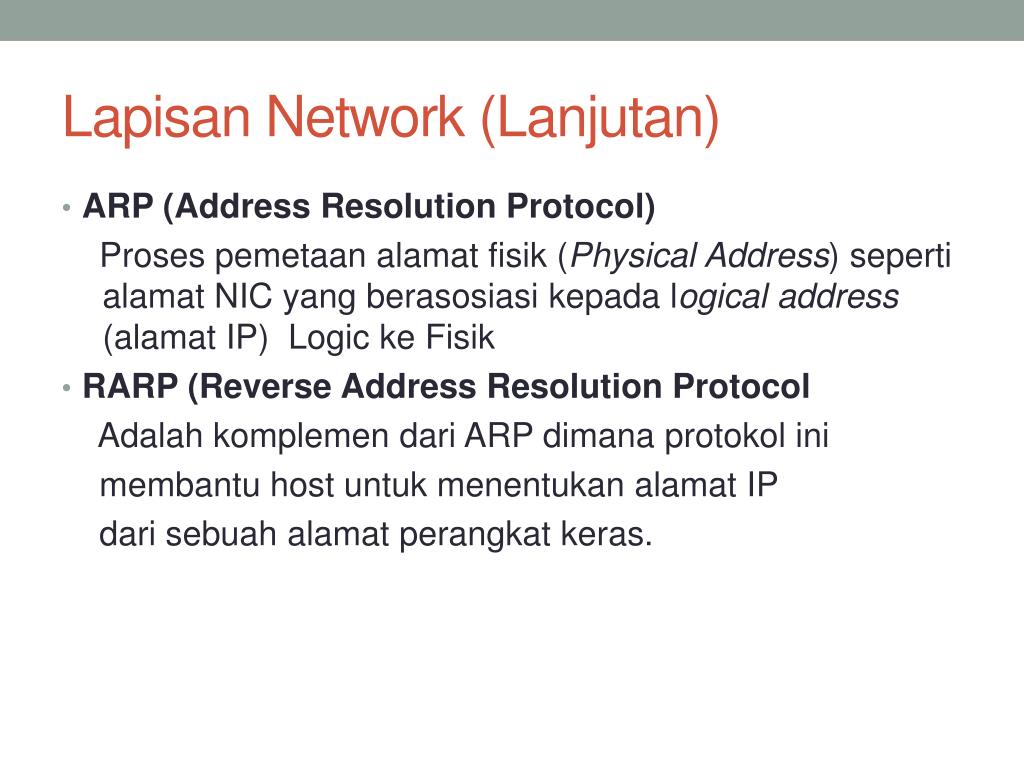 Lapisan Network (Lanjutan)

• ARP (Address Resolution Protocol)

Proses pemetaan alamat fisik (Physical Address) seperti alamat NIC yang berasosiasi kepada logical address (alamat IP) Logic ke Fisik

• RARP (Reverse Address Resolution Protocol

Adalah komplemen dari ARP dimana protokol ini membantu host untuk menentukan alamat IP dari sebuah alamat perangkat keras.